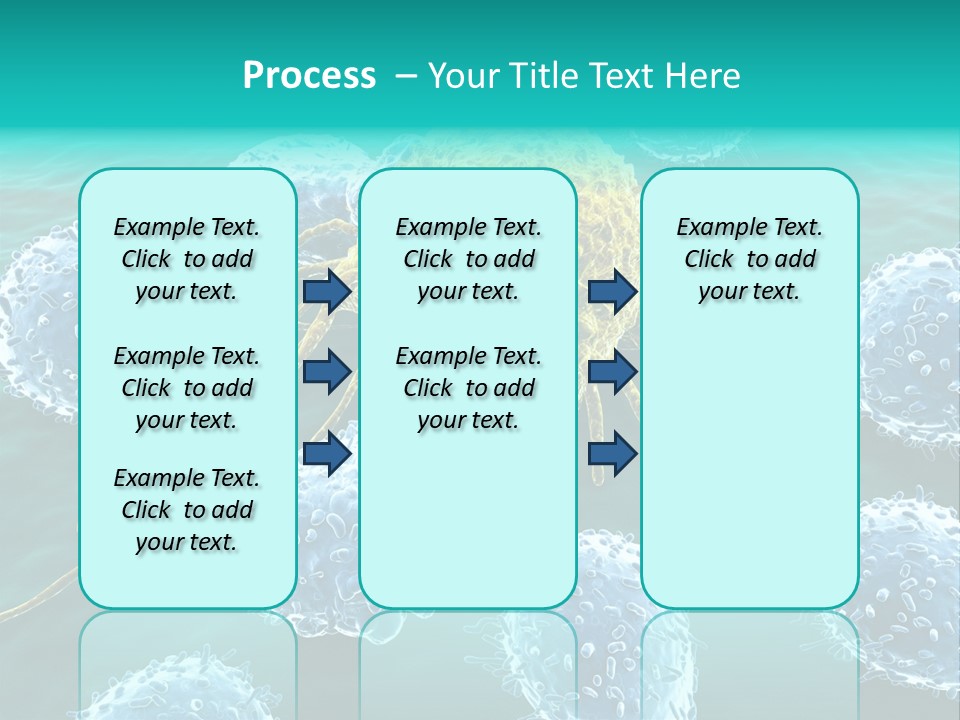 Process – Your Title Text Here

Example Text. Click to add your text.

Example Text. Click to add your text.

Example Text. Click to add your text.

Example Text. Click to add your text.

Example Text. Click to add your text.

Example Text. Click to add your text.